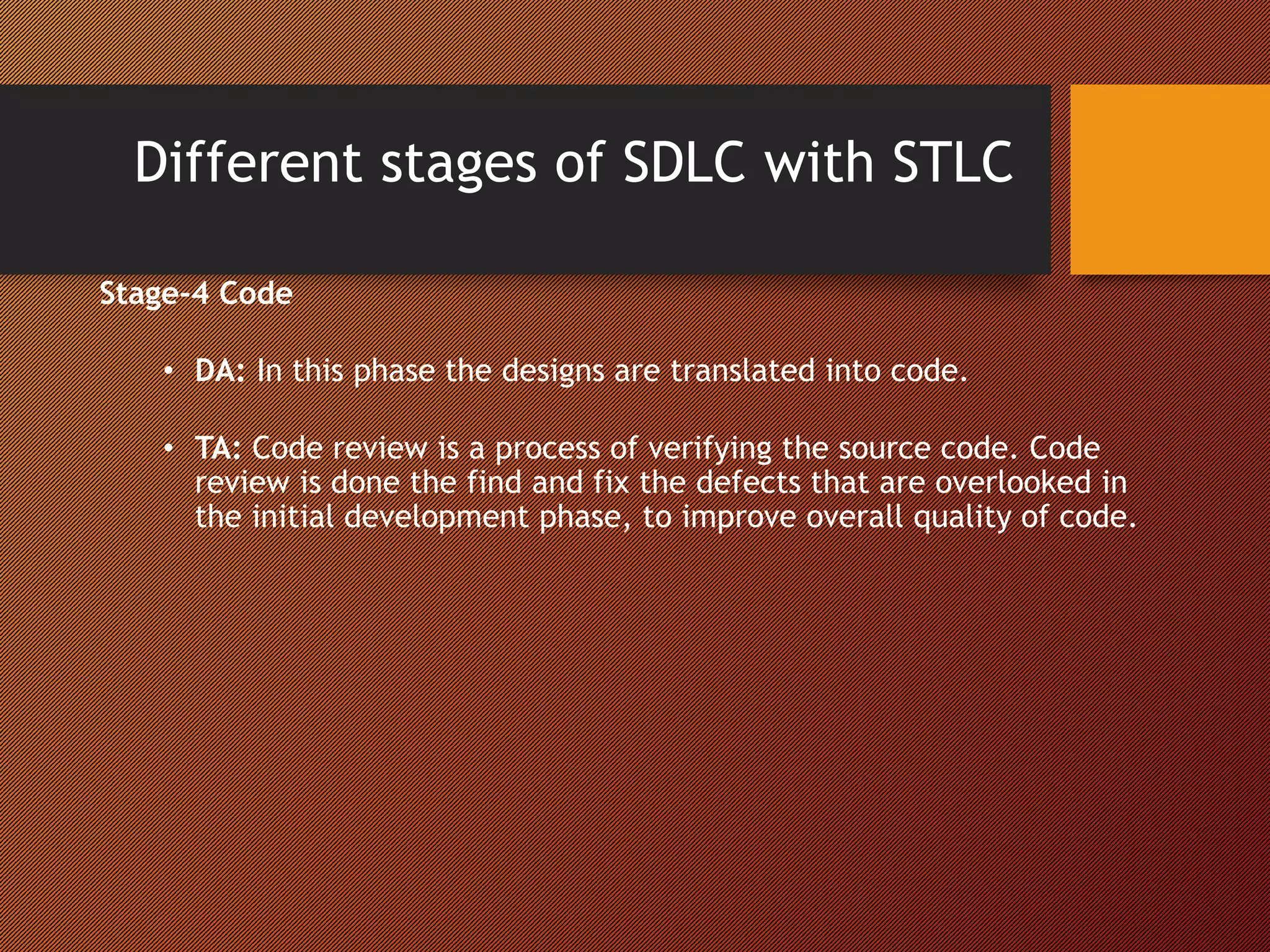 Different stages of SDLC with STLC

Stage-4 Code

• DA: In this phase the designs are translated into code.

• TA: Code review is a process of verifying the source code. Code review is done the find and fix the defects that are overlooked in the initial development phase, to improve overall quality of code.